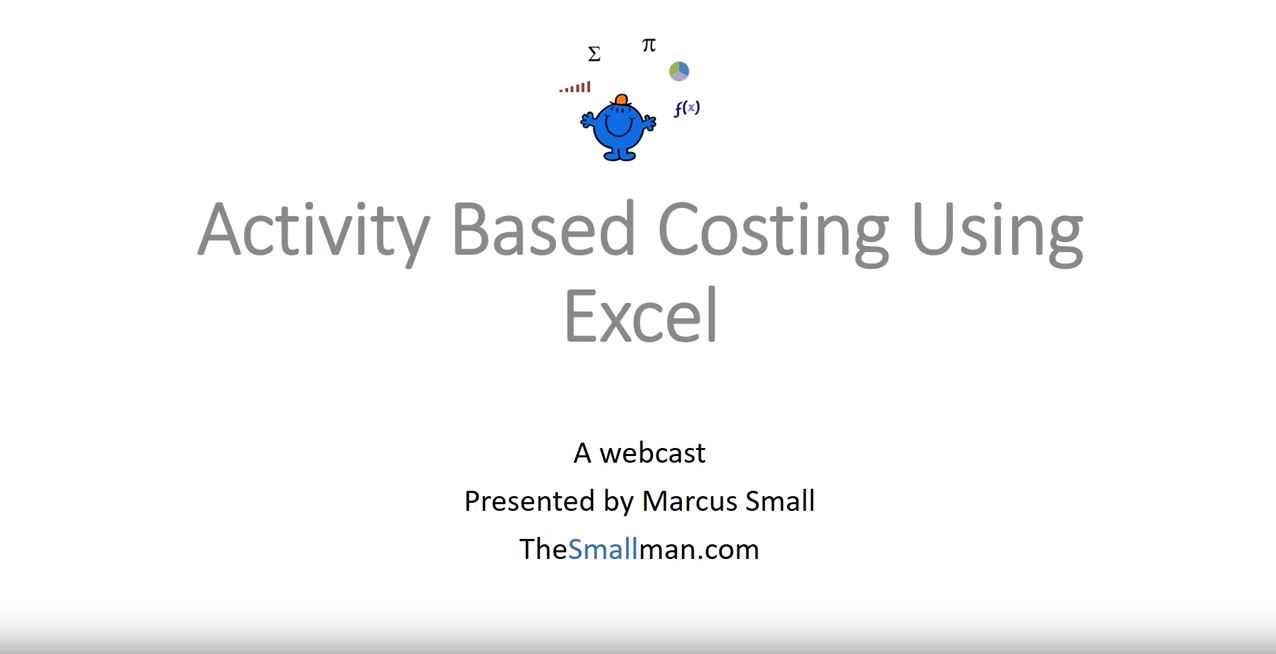 $\Sigma$ $\pi$

$f(x)$

Activity Based Costing Using Excel

A webcast

Presented by Marcus Small

TheSmallman.com